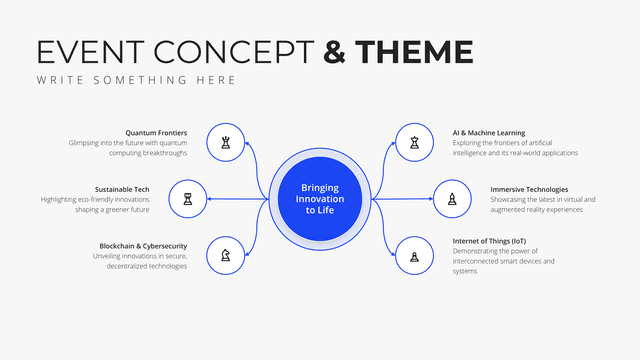 EVENT CONCEPT & THEME

WRITE SOMETHING HERE

Quantum Frontiers
Glimpsing into the future with quantum computing breakthroughs

Sustainable Tech
Highlighting eco-friendly innovations shaping a greener future

Blockchain & Cybersecurity
Unveiling innovations in secure, decentralized technologies

Bringing Innovation to Life

AI & Machine Learning
Exploring the frontiers of artificial intelligence and its real-world applications

Immersive Technologies
Showcasing the latest in virtual and augmented reality experiences

Internet of Things (IoT)
Demonstrating the power of interconnected smart devices and systems